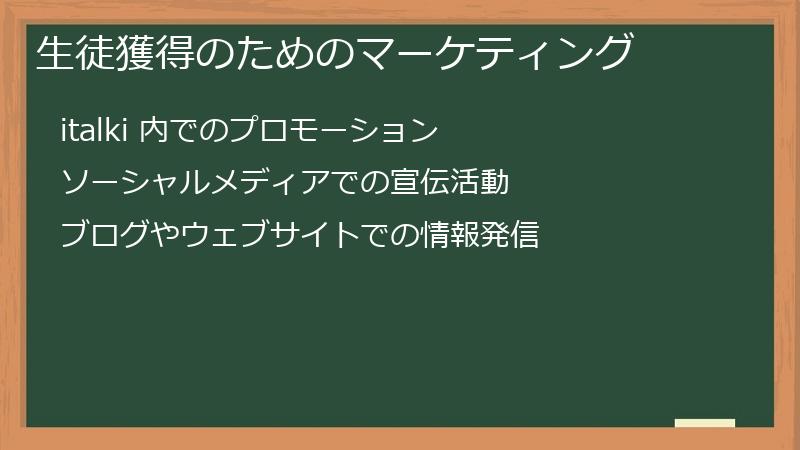 生徒獲得のためのマーケティング

italki 内でのプロモーション

ソーシャルメディアでの宣伝活動

ブログやウェブサイトでの情報発信